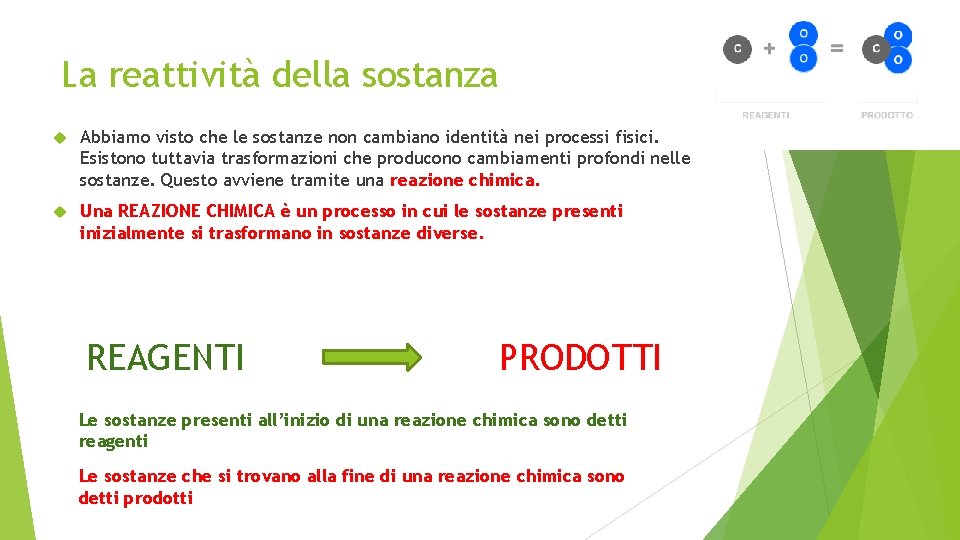 La reattività della sostanza

C + O O = C O O

REAGENTI PRODOTTO

Abbiamo visto che le sostanze non cambiano identità nei processi fisici. Esistono tuttavia trasformazioni che producono cambiamenti profondi nelle sostanze. Questo avviene tramite una reazione chimica.

Una REAZIONE CHIMICA è un processo in cui le sostanze presenti inizialmente si trasformano in sostanze diverse.

REAGENTI PRODOTTI

Le sostanze presenti all'inizio di una reazione chimica sono detti reagenti

Le sostanze che si trovano alla fine di una reazione chimica sono detti prodotti